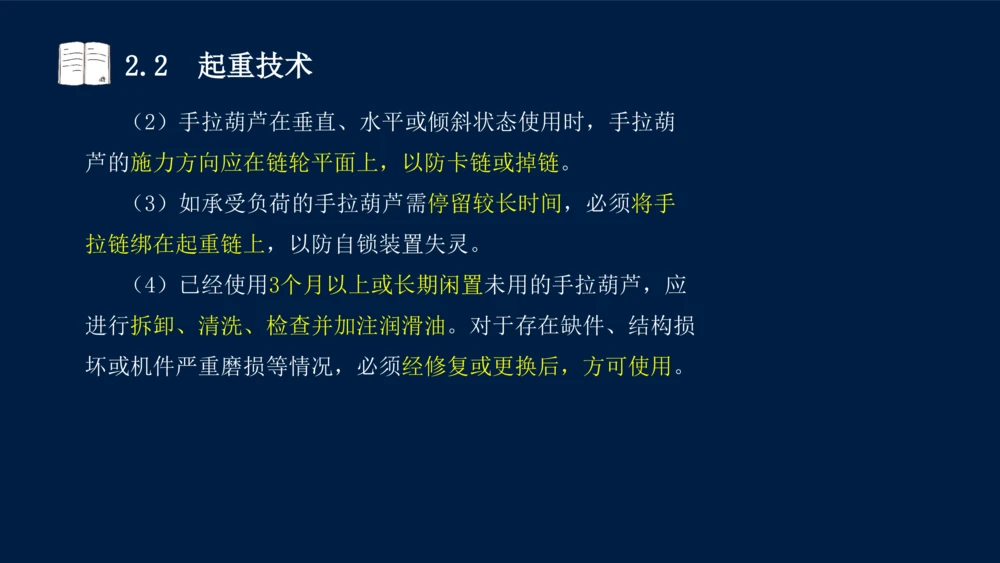 2.2 起重技术

（2）手拉葫芦在垂直、水平或倾斜状态使用时，手拉葫芦的施力方向应在链轮平面上，以防卡链或掉链。

（3）如承受负荷的手拉葫芦需停留较长时间，必须将手拉链绑在起重链上，以防自锁装置失灵。

（4）已经使用3个月以上或长期闲置未用的手拉葫芦，应进行拆卸、清洗、检查并加注润滑油。对于存在缺件、结构损坏或机件严重磨损等情况，必须经修复或更换后，方可使用。